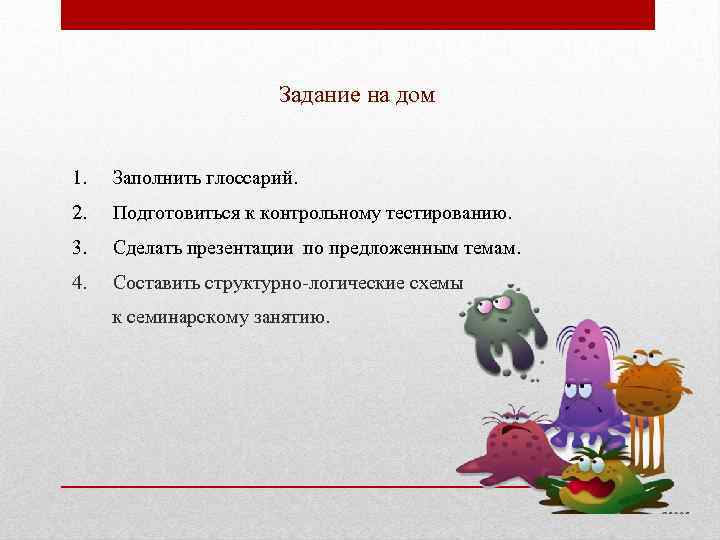 Задание на дом

1. Заполнить глоссарий.
2. Подготовиться к контрольному тестированию.
3. Сделать презентации по предложенным темам.
4. Составить структурно-логические схемы к семинарскому занятию.